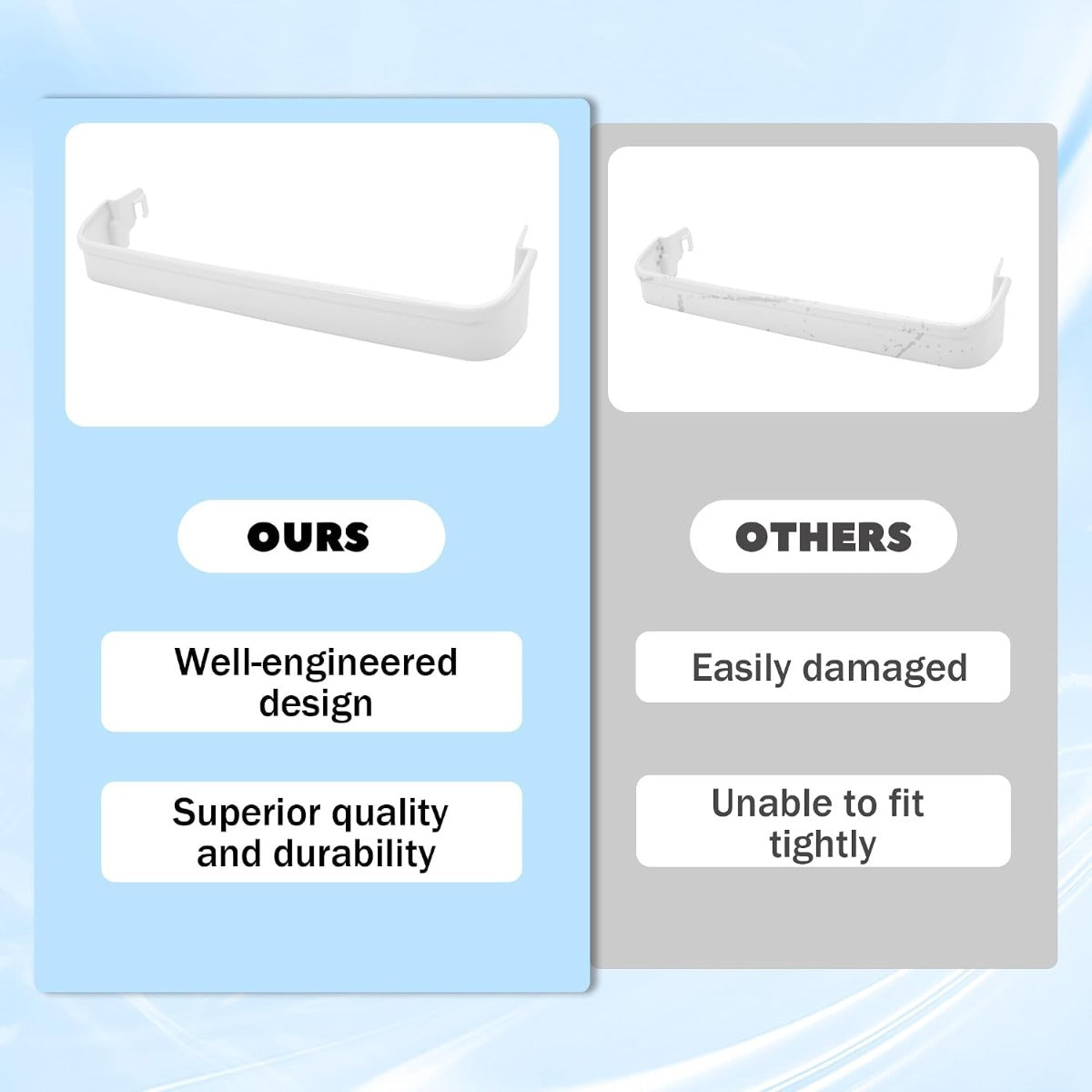 OURS

Well-engineered design

Superior quality and durability

OTHERS

Easily damaged

Unable to fit tightly